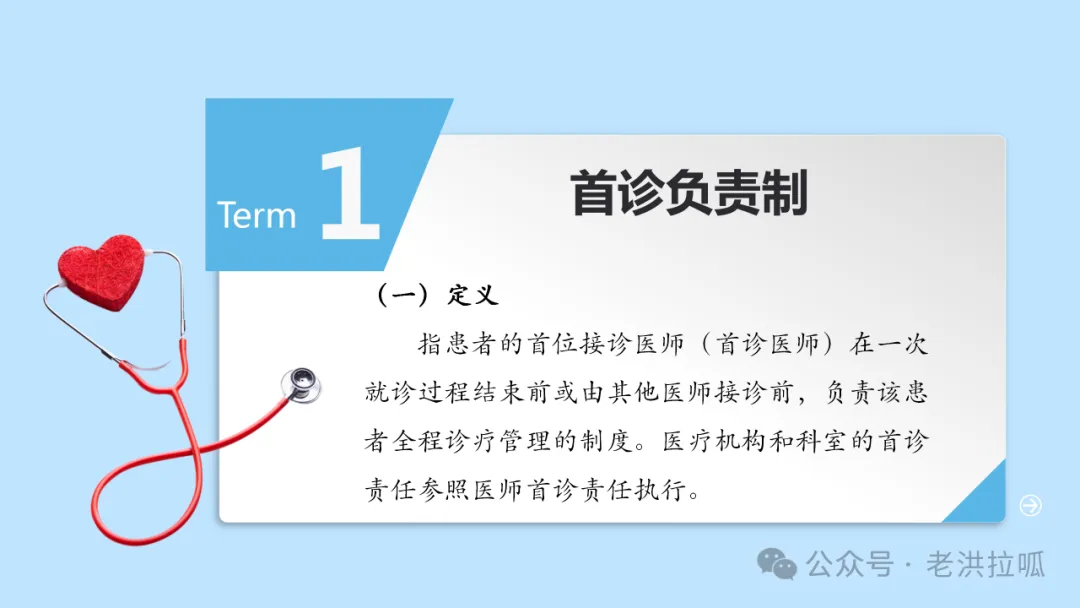 Term 1

首诊负责制

（一）定义

指患者的首位接诊医师（首诊医师）在一次就诊过程结束前或由其他医师接诊前，负责该患者全程诊疗管理的制度。医疗机构和科室的首诊责任参照医师首诊责任执行。

公众号 · 老洪拉呱